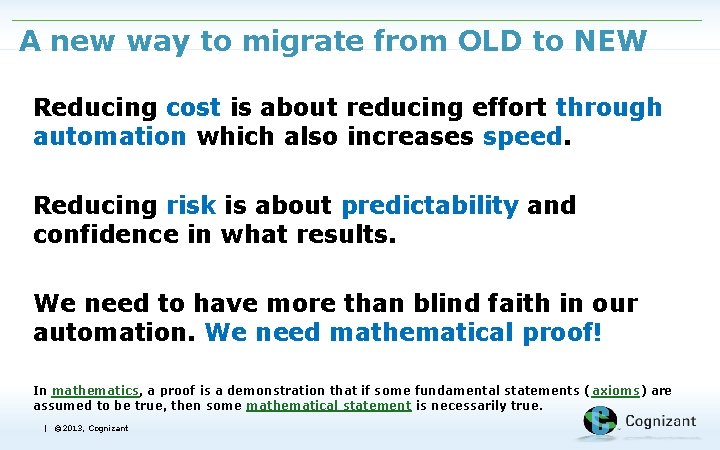 A new way to migrate from OLD to NEW

Reducing cost is about reducing effort through automation which also increases speed.

Reducing risk is about predictability and confidence in what results.

We need to have more than blind faith in our automation. We need mathematical proof!

In mathematics, a proof is a demonstration that if some fundamental statements (axioms) are assumed to be true, then some mathematical statement is necessarily true.

| ©2013, Cognizant

Cognizant